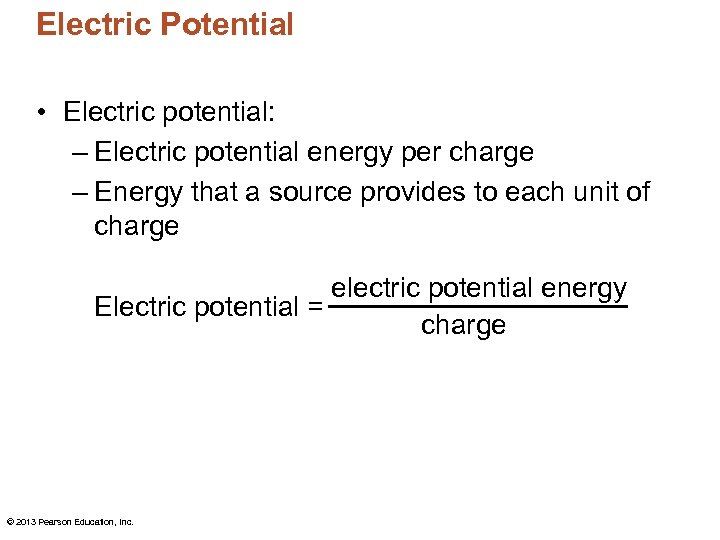 Electric Potential

• Electric potential:
– Electric potential energy per charge
– Energy that a source provides to each unit of charge

$\text{Electric potential} = \frac{\text{electric potential energy}}{\text{charge}}$

© 2013 Pearson Education, Inc.